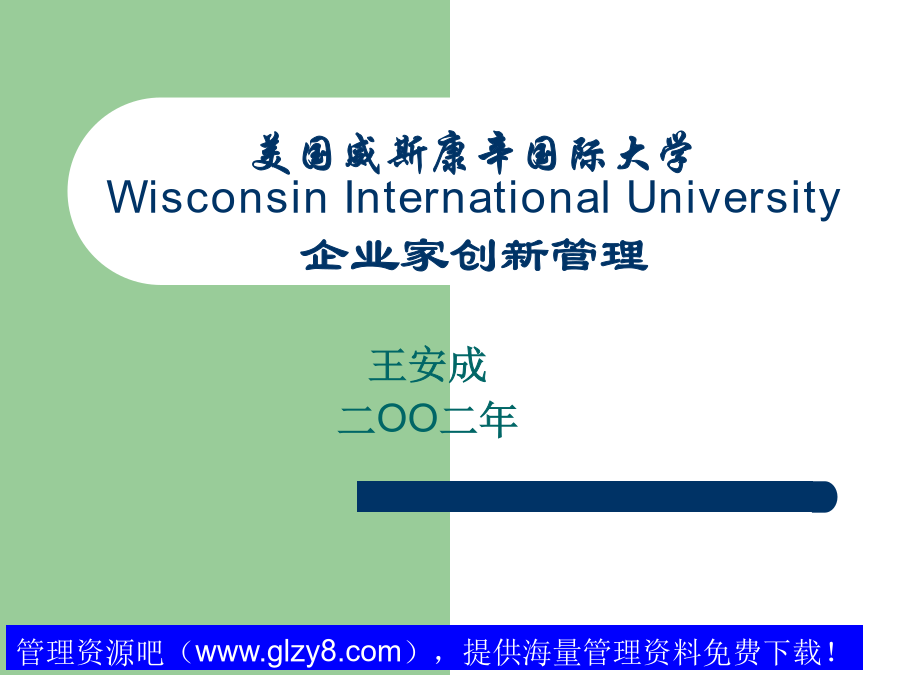 美国威斯康辛国际大学
Wisconsin International University
企业家创新管理

王安成
二OO二年

管理资源吧（www.glzy8.com），提供海量管理资料免费下载！